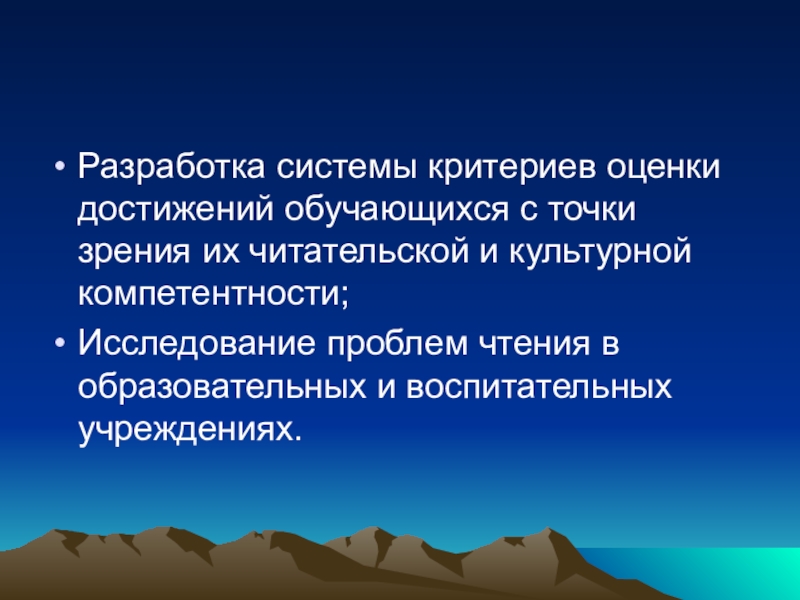 • Разработка системы критериев оценки достижений обучающихся с точки зрения их читательской и культурной компетентности;

• Исследование проблем чтения в образовательных и воспитательных учреждениях.